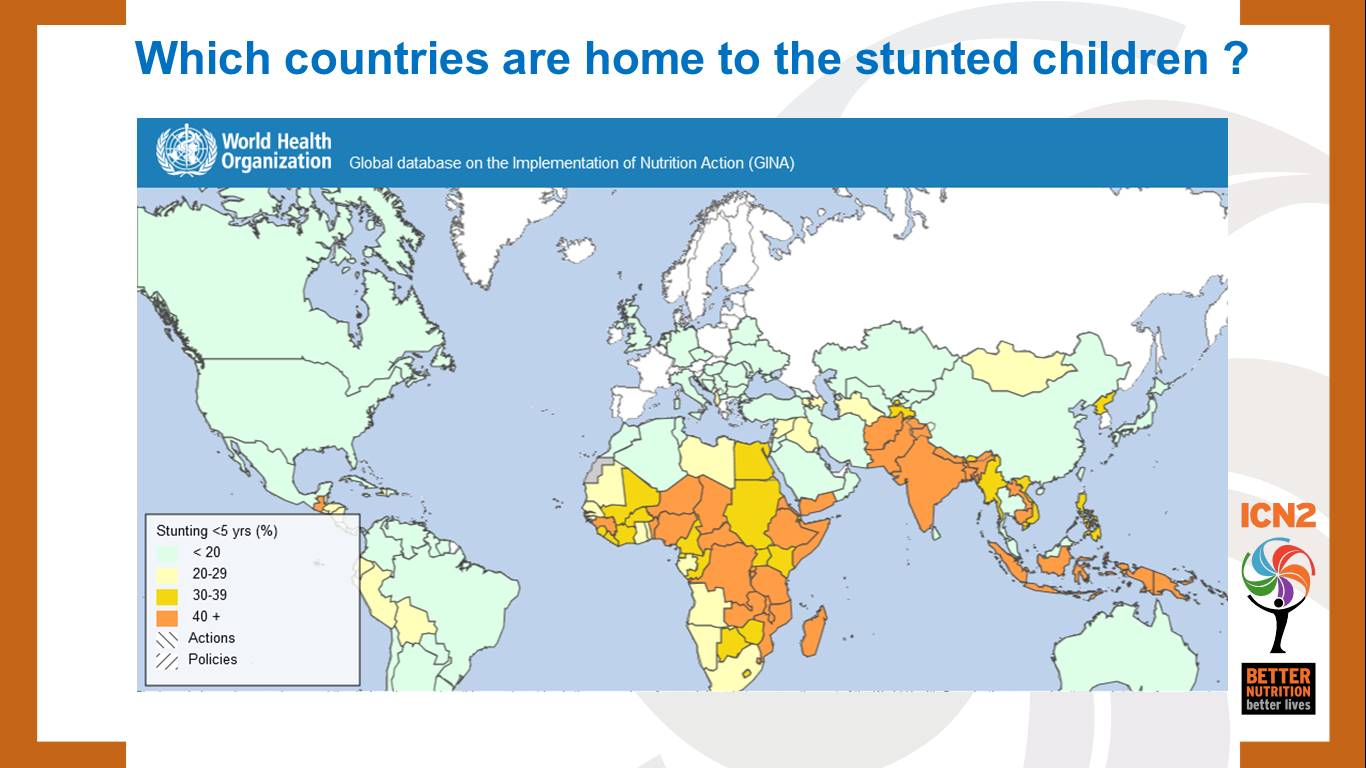 Which countries are home to the stunted children ?

World Health Organization Global database on the Implementation of Nutrition Action (GINA)

Stunting <5 yrs (%)
< 20
20-29
30-39
40 +
Actions
Policies

ICN2

BETTER NUTRITION better lives